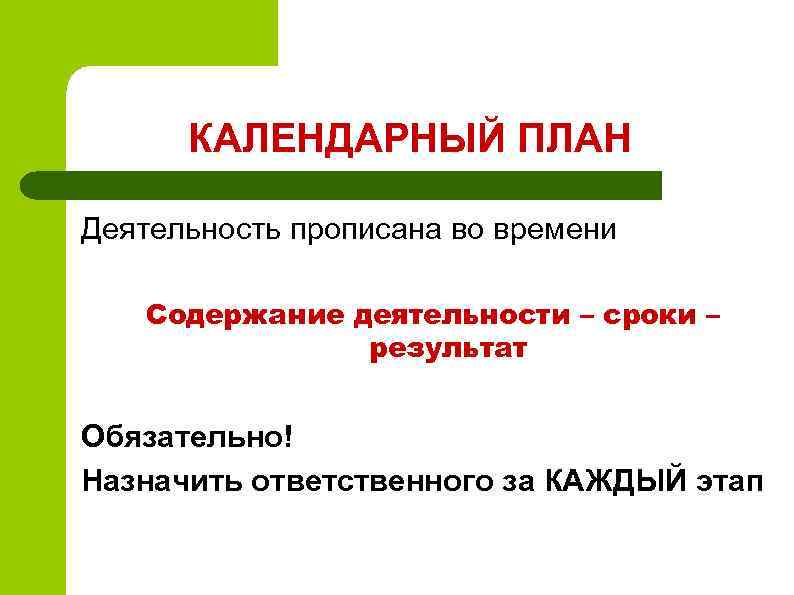 КАЛЕНДАРНЫЙ ПЛАН

Деятельность прописана во времени

Содержание деятельности – сроки – результат

Обязательно!

Назначить ответственного за КАЖДЫЙ этап